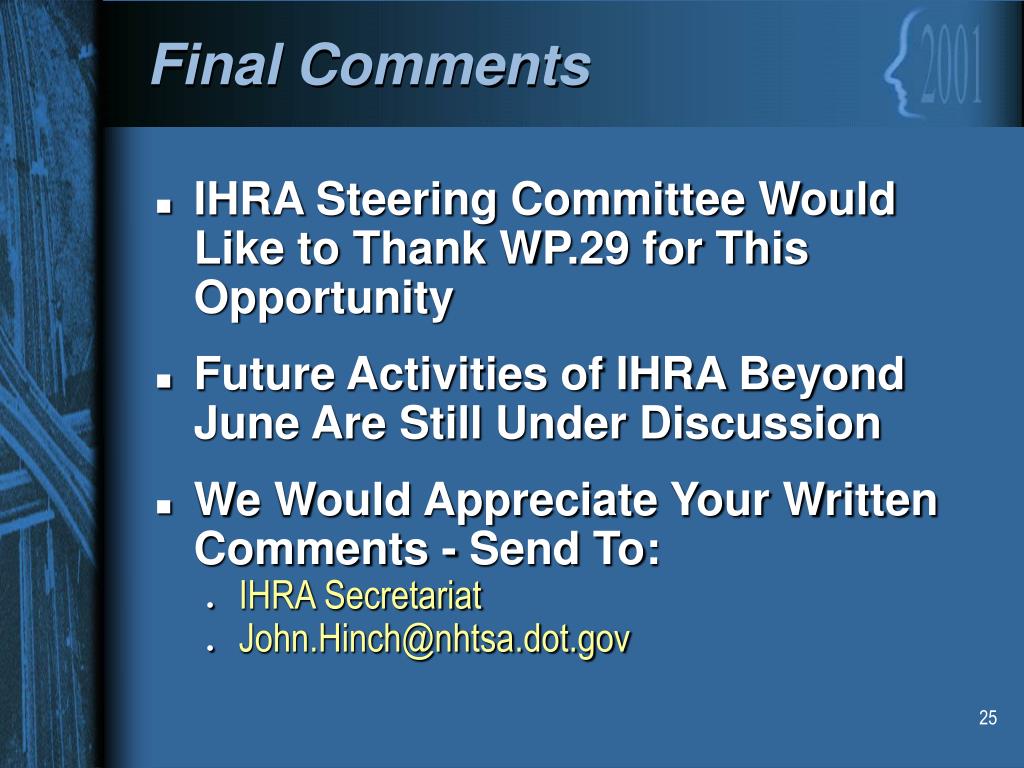 Final Comments

2001

- IHRA Steering Committee Would Like to Thank WP.29 for This Opportunity
- Future Activities of IHRA Beyond June Are Still Under Discussion
- We Would Appreciate Your Written Comments - Send To:
  - IHRA Secretariat
  - John.Hinch@nhtsa.dot.gov

25